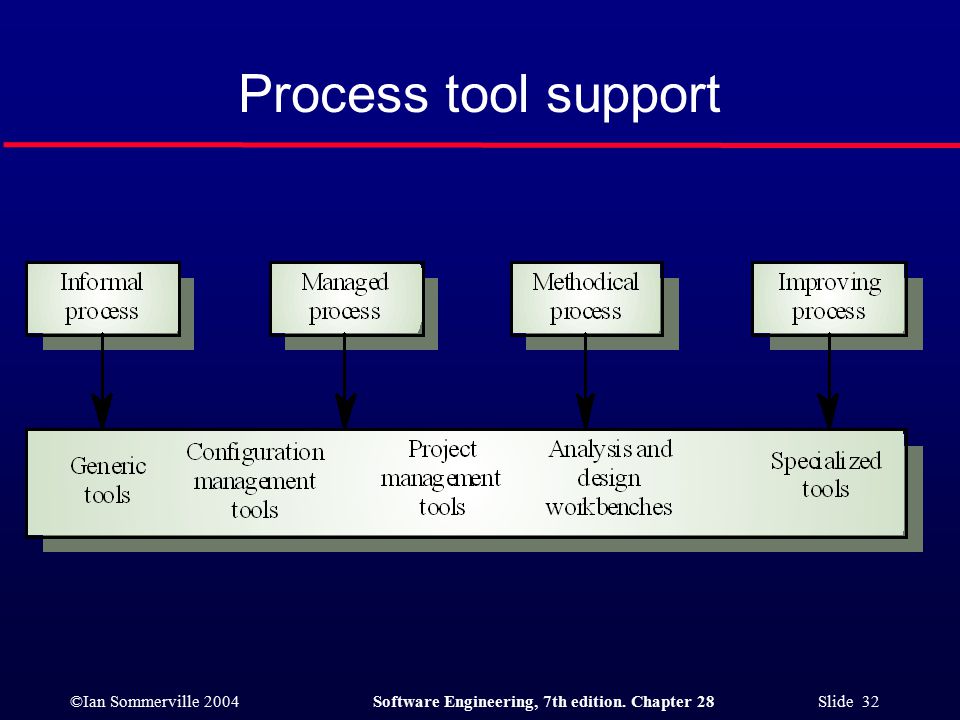 Process tool support

Informal process

Managed process

Methodical process

Improving process

Generic tools

Configuration management tools

Project management tools

Analysis and design workbenches

Specialized tools

©Ian Sommerville 2004

Software Engineering, 7th edition. Chapter 28

Slide 32